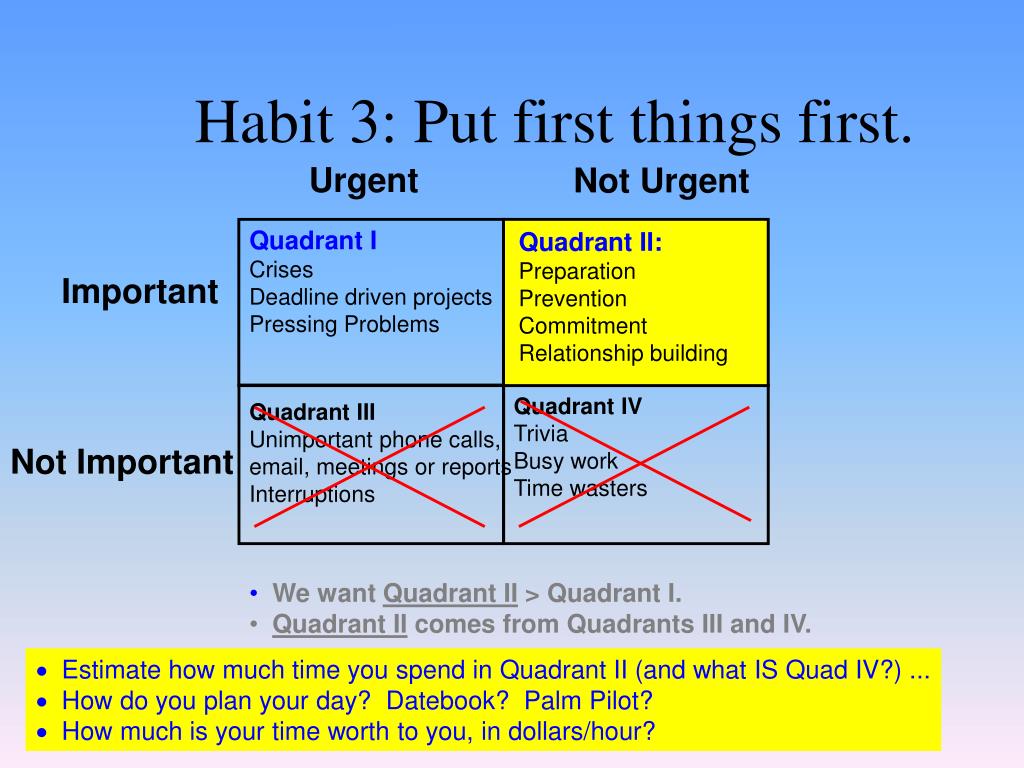 Habit 3: Put first things first.

| | Urgent | Not Urgent |
|---|---|---|
| Important | Quadrant I<br>Crises<br>Deadline driven projects<br>Pressing Problems | Quadrant II:<br>Preparation<br>Prevention<br>Commitment<br>Relationship building |
| Not Important | Quadrant III<br>Unimportant phone calls, email, meetings or reports<br>Interruptions | Quadrant IV<br>Trivia<br>Busy work<br>Time wasters |

• We want Quadrant II > Quadrant I.
• Quadrant II comes from Quadrants III and IV.

• Estimate how much time you spend in Quadrant II (and what IS Quad IV?) ...
• How do you plan your day? Datebook? Palm Pilot?
• How much is your time worth to you, in dollars/hour?